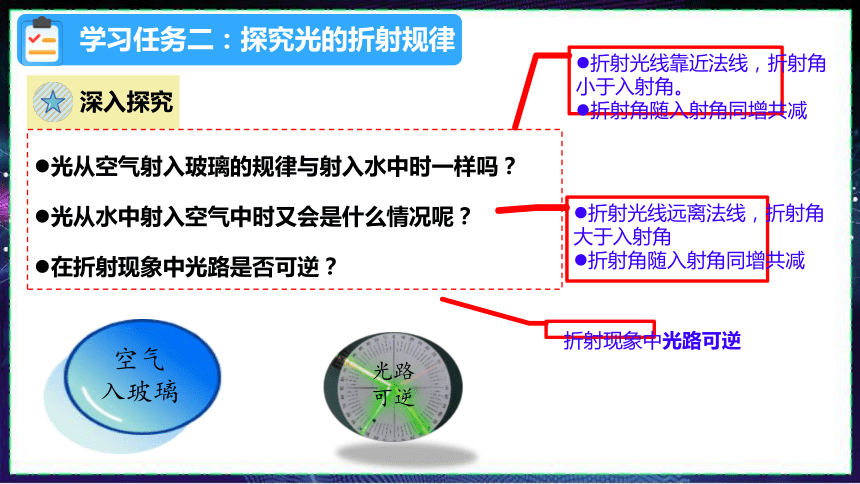 学习任务二：探究光的折射规律

深入探究

●光从空气射入玻璃的规律与射入水中时一样吗？

●光从水中射入空气中时又会是什么情况呢？

●在折射现象中光路是否可逆？

●折射光线靠近法线，折射角小于入射角。
●折射角随入射角同增共减

●折射光线远离法线，折射角大于入射角
●折射角随入射角同增共减

折射现象中光路可逆

空气入玻璃

光路可逆